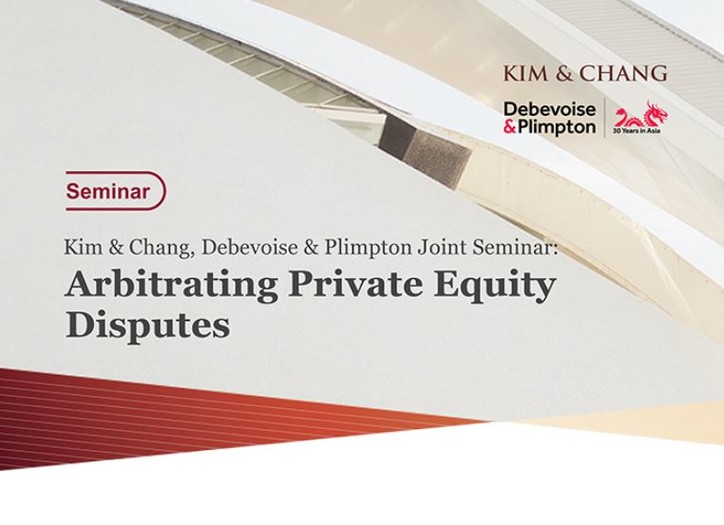 KIM & CHANG

Debevoise & Plimpton

30 Years in Asia

Seminar

Kim & Chang, Debevoise & Plimpton Joint Seminar:

Arbitrating Private Equity Disputes